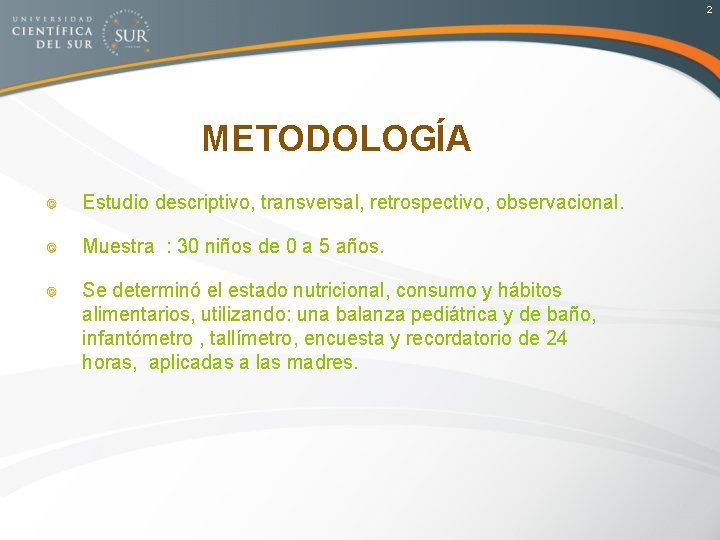 UNIVERSIDAD
CIENTÍFICA
DEL SUR

SUR

2

METODOLOGÍA

Estudio descriptivo, transversal, retrospectivo, observacional.

Muestra : 30 niños de 0 a 5 años.

Se determinó el estado nutricional, consumo y hábitos alimentarios, utilizando: una balanza pediátrica y de baño, infantómetro , tallímetro, encuesta y recordatorio de 24 horas, aplicadas a las madres.